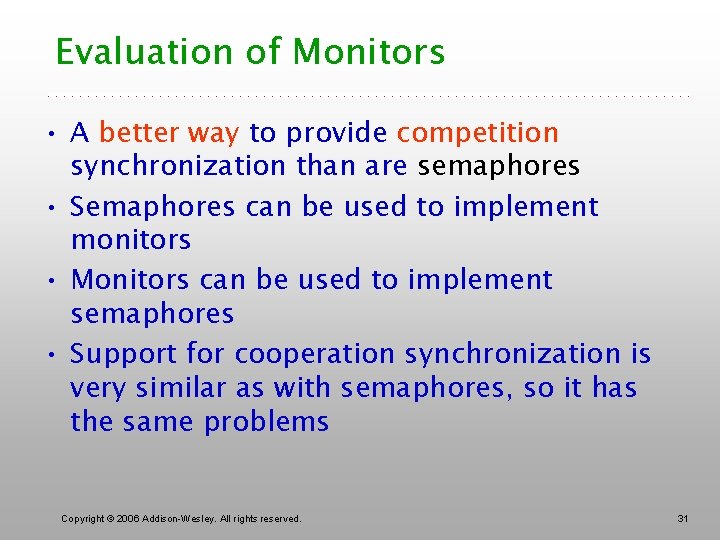 Evaluation of Monitors

• A better way to provide competition synchronization than are semaphores
• Semaphores can be used to implement monitors
• Monitors can be used to implement semaphores
• Support for cooperation synchronization is very similar as with semaphores, so it has the same problems

Copyright © 2006 Addison-Wesley. All rights reserved.

31